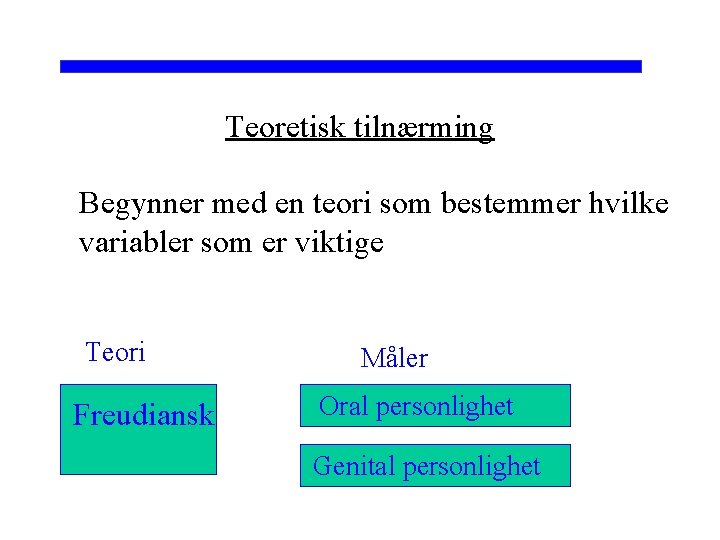 Teoretisk tilnærming

Begynner med en teori som bestemmer hvilke variabler som er viktige

Teori

Freudiansk

Måler

Oral personlighet

Genital personlighet